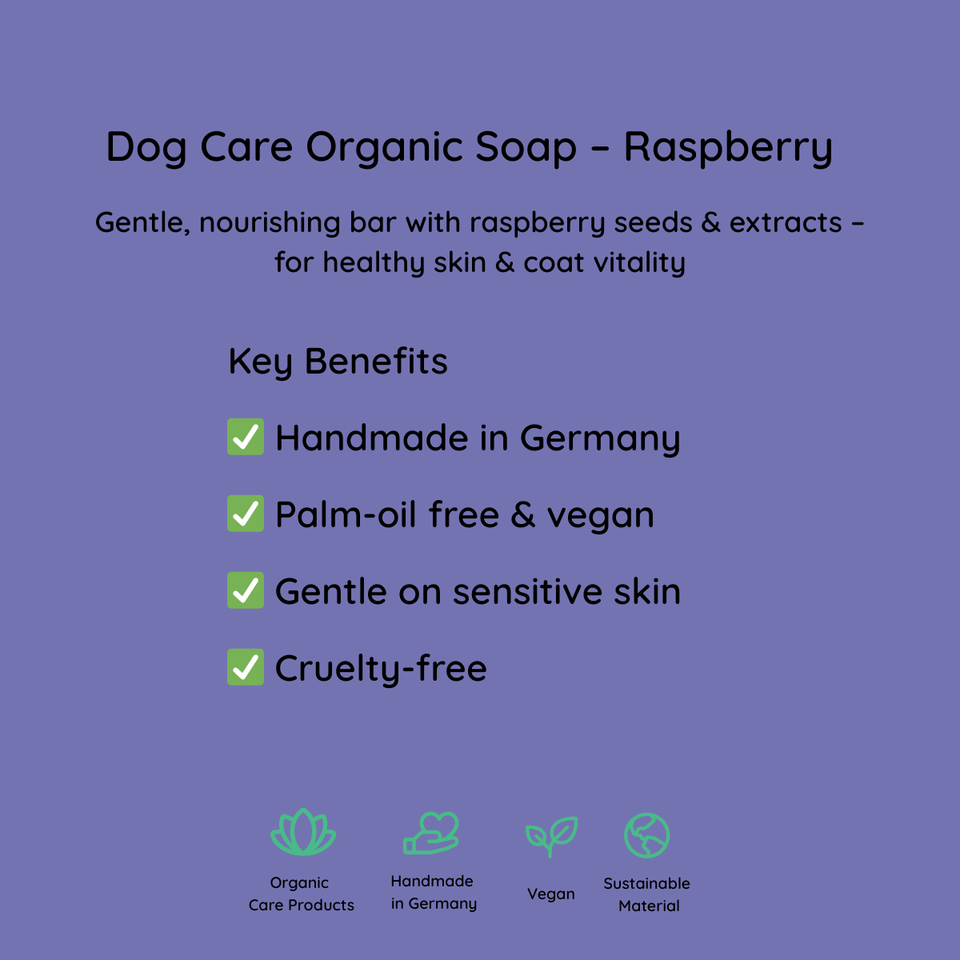 Dog Care Organic Soap – Raspberry

Gentle, nourishing bar with raspberry seeds & extracts – for healthy skin & coat vitality

Key Benefits

✅ Handmade in Germany

✅ Palm-oil free & vegan

✅ Gentle on sensitive skin

✅ Cruelty-free

Organic Care Products

Handmade in Germany

Vegan

Sustainable Material